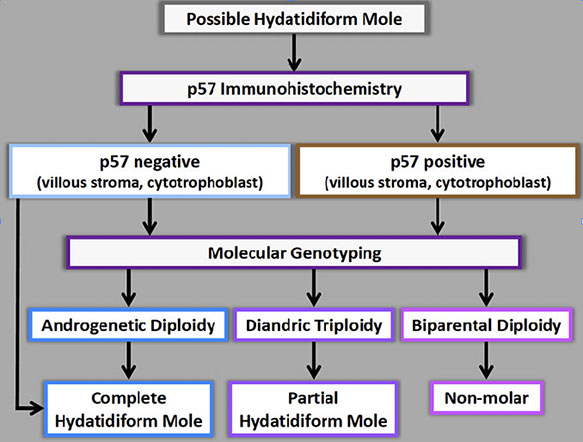 Possible Hydatidiform Mole

p57 Immunohistochemistry

p57 negative
(villous stroma, cytotrophoblast)

p57 positive
(villous stroma, cytotrophoblast)

Molecular Genotyping

Androgenetic Diploidy

Diandric Triploidy

Biparental Diploidy

Complete Hydatidiform Mole

Partial Hydatidiform Mole

Non-molar